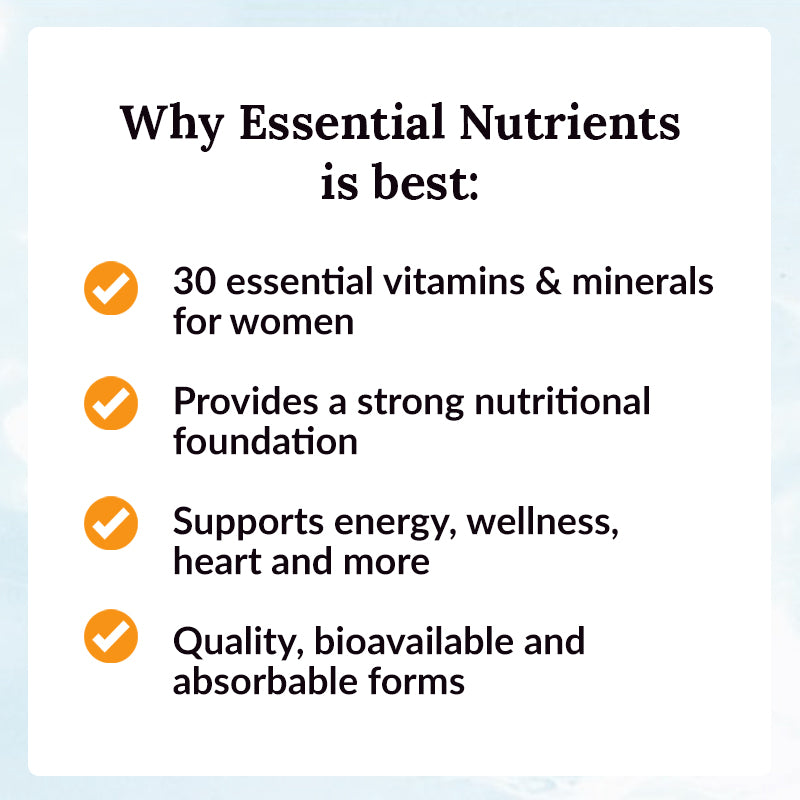 Why Essential Nutrients is best:

30 essential vitamins & minerals for women

Provides a strong nutritional foundation

Supports energy, wellness, heart and more

Quality, bioavailable and absorbable forms